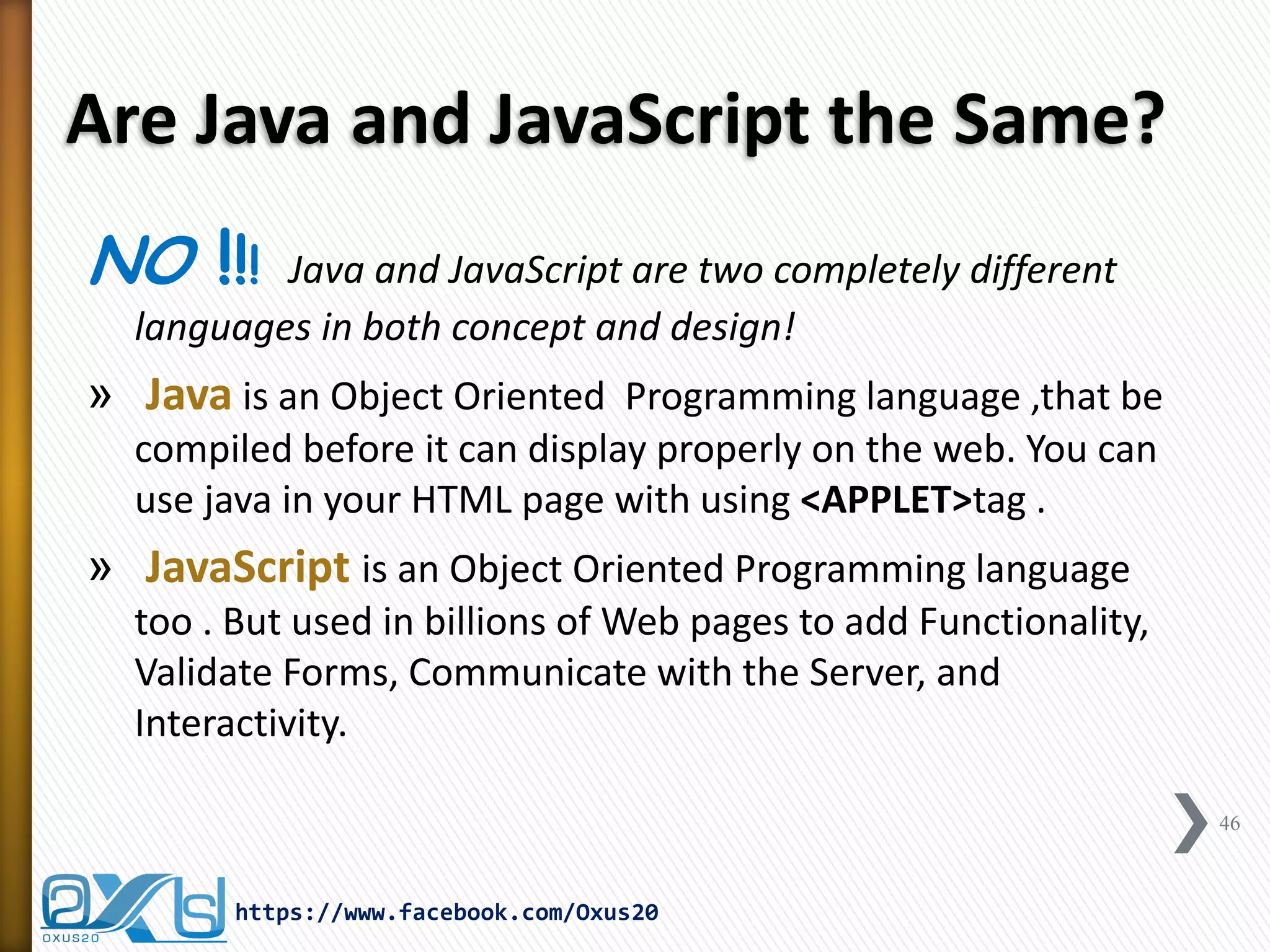 Are Java and JavaScript the Same?

NO !!! Java and JavaScript are two completely different languages in both concept and design!

» Java is an Object Oriented Programming language ,that be compiled before it can display properly on the web. You can use java in your HTML page with using <APPLET>tag .

» JavaScript is an Object Oriented Programming language too . But used in billions of Web pages to add Functionality, Validate Forms, Communicate with the Server, and Interactivity.

46

OXUS20

https://www.facebook.com/Oxus20